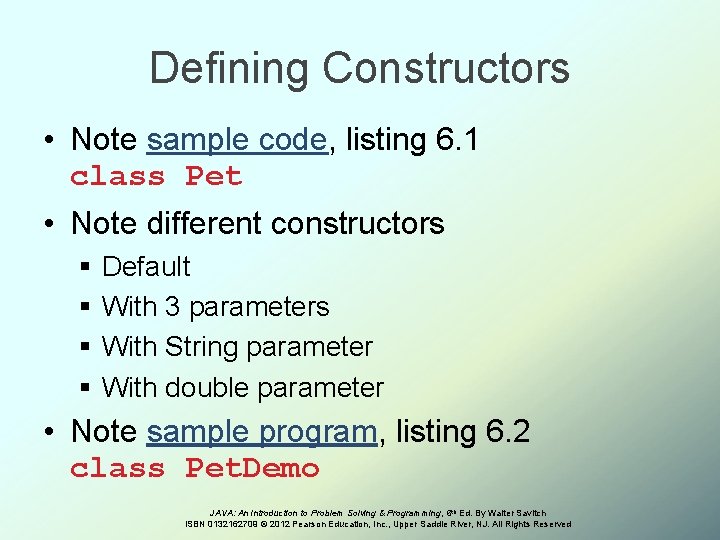 Defining Constructors

• Note sample code, listing 6.1
class Pet

• Note different constructors
  ▪ Default
  ▪ With 3 parameters
  ▪ With String parameter
  ▪ With double parameter

• Note sample program, listing 6.2
class PetDemo

JAVA: An Introduction to Problem Solving & Programming, 6th Ed. By Walter Savitch
ISBN 0132162709 © 2012 Pearson Education, Inc., Upper Saddle River, NJ. All Rights Reserved